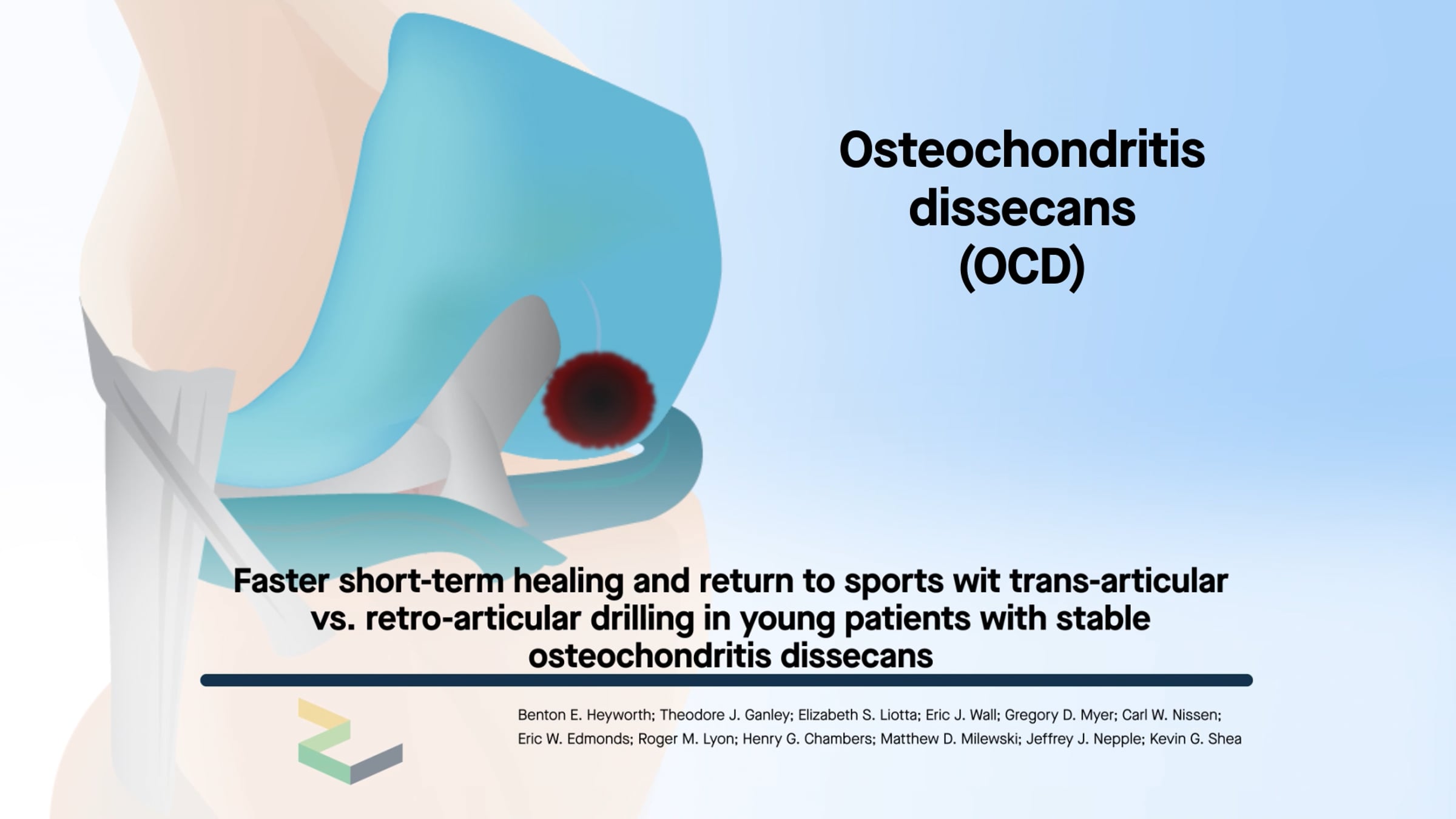 Osteochondritis dissecans (OCD)

Faster short-term healing and return to sports wit trans-articular vs. retro-articular drilling in young patients with stable osteochondritis dissecans

Benton E. Heyworth; Theodore J. Ganley; Elizabeth S. Liotta; Eric J. Wall; Gregory D. Myer; Carl W. Nissen; Eric W. Edmonds; Roger M. Lyon; Henry G. Chambers; Matthew D. Milewski; Jeffrey J. Nepple; Kevin G. Shea